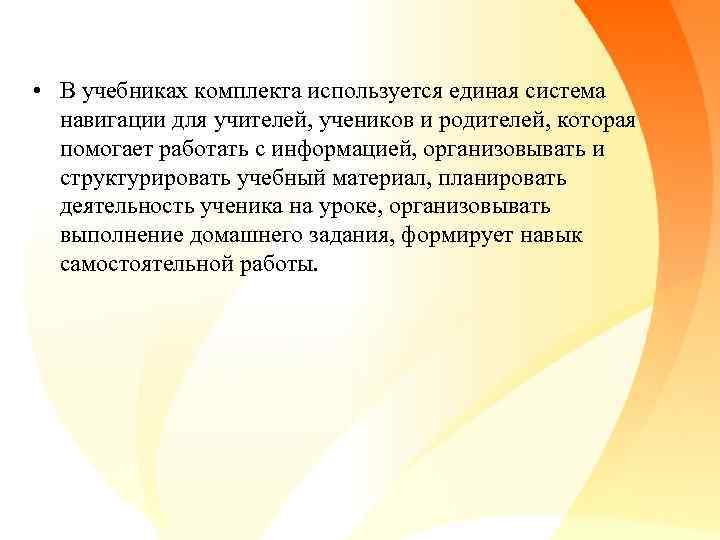 • В учебниках комплекта используется единая система навигации для учителей, учеников и родителей, которая помогает работать с информацией, организовывать и структурировать учебный материал, планировать деятельность ученика на уроке, организовывать выполнение домашнего задания, формирует навык самостоятельной работы.